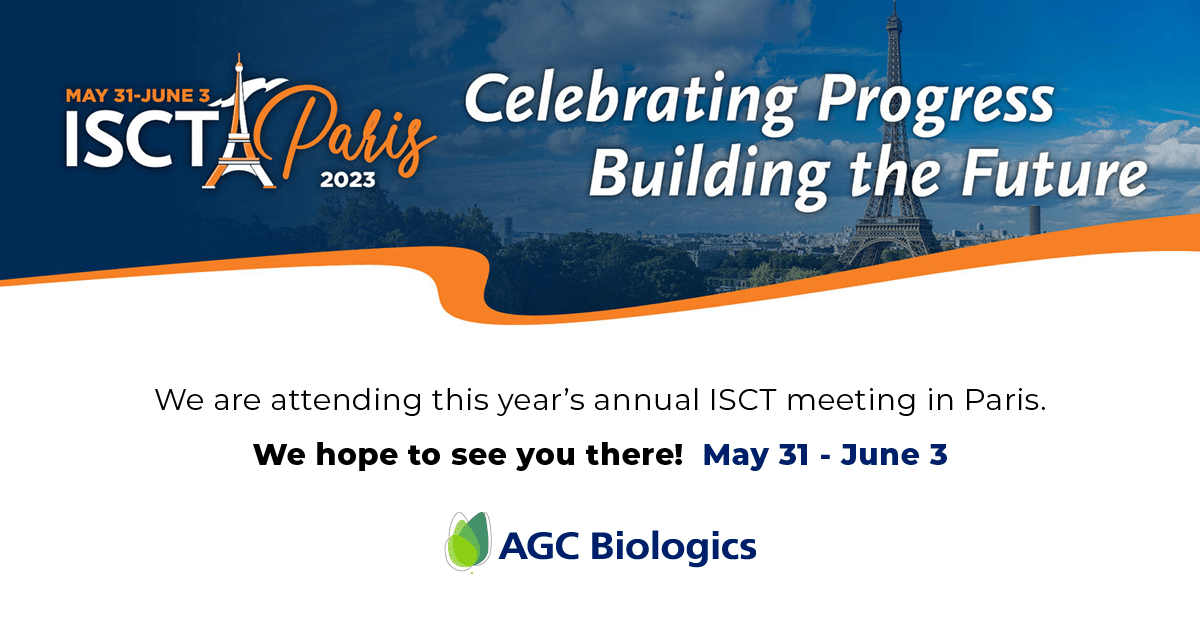 MAY 31-JUNE 3
ISCT Paris
2023

Celebrating Progress
Building the Future

We are attending this year's annual ISCT meeting in Paris.

We hope to see you there! May 31 - June 3

AGC Biologics